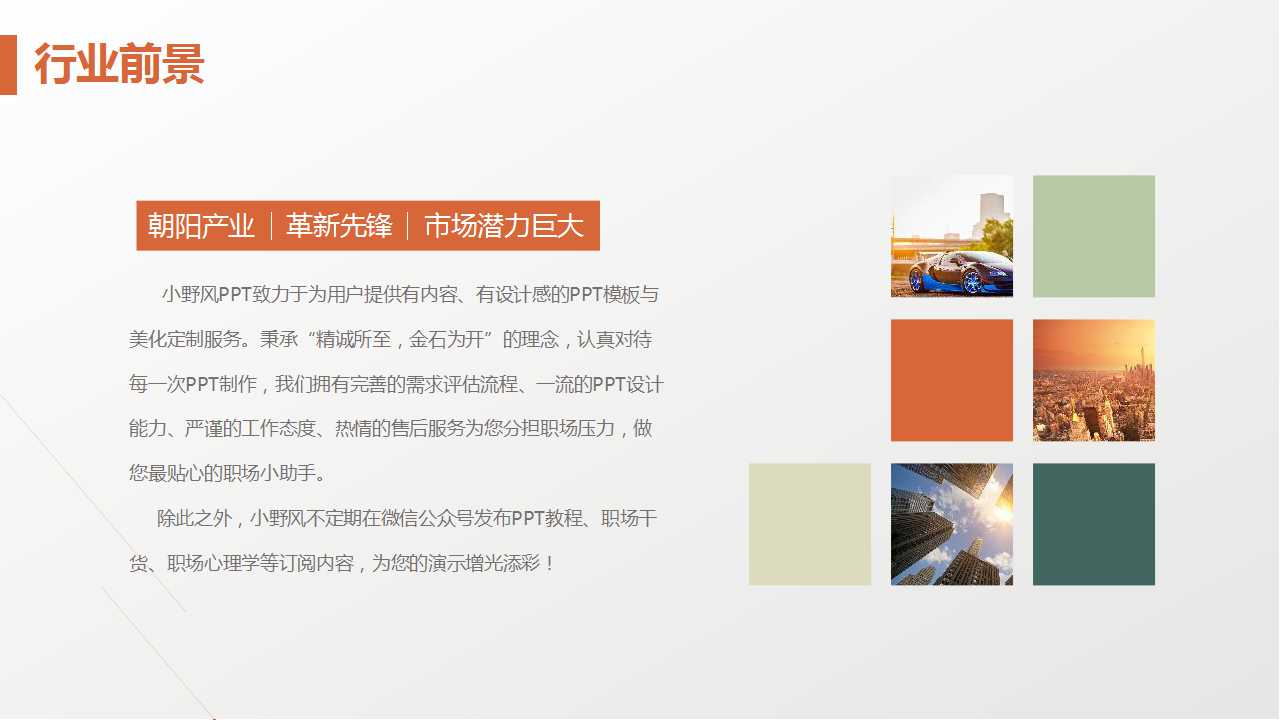 行业前景

朝阳产业 | 革新先锋 | 市场潜力巨大

小野风PPT致力于为用户提供有内容、有设计感的PPT模板与美化定制服务。秉承“精诚所至，金石为开”的理念，认真对待每一次PPT制作，我们拥有完善的需求评估流程、一流的PPT设计能力、严谨的工作态度、热情的售后服务为您分担职场压力，做您最贴心的职场小助手。

除此之外，小野风不定期在微信公众号发布PPT教程、职场干货、职场心理学等订阅内容，为您的演示增光添彩！